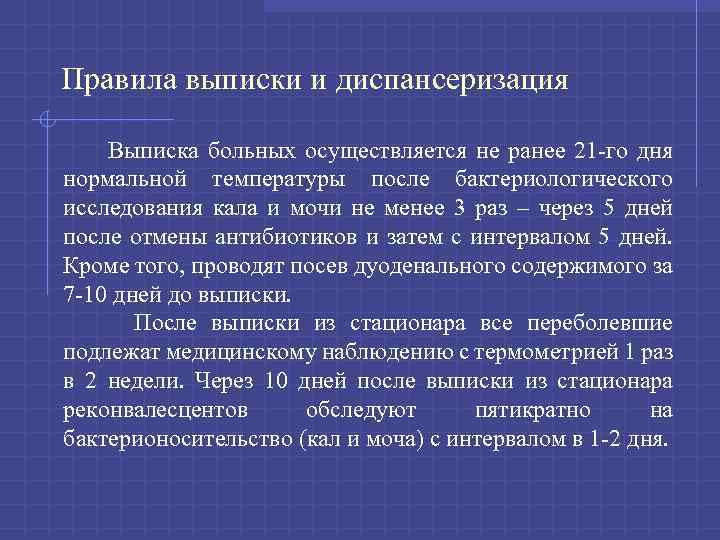 Правила выписки и диспансеризация

Выписка больных осуществляется не ранее 21-го дня нормальной температуры после бактериологического исследования кала и мочи не менее 3 раз – через 5 дней после отмены антибиотиков и затем с интервалом 5 дней. Кроме того, проводят посев дуоденального содержимого за 7-10 дней до выписки.

После выписки из стационара все переболевшие подлежат медицинскому наблюдению с термометрией 1 раз в 2 недели. Через 10 дней после выписки из стационара реконвалесцентов обследуют пятикратно на бактерионосительство (кал и моча) с интервалом в 1-2 дня.